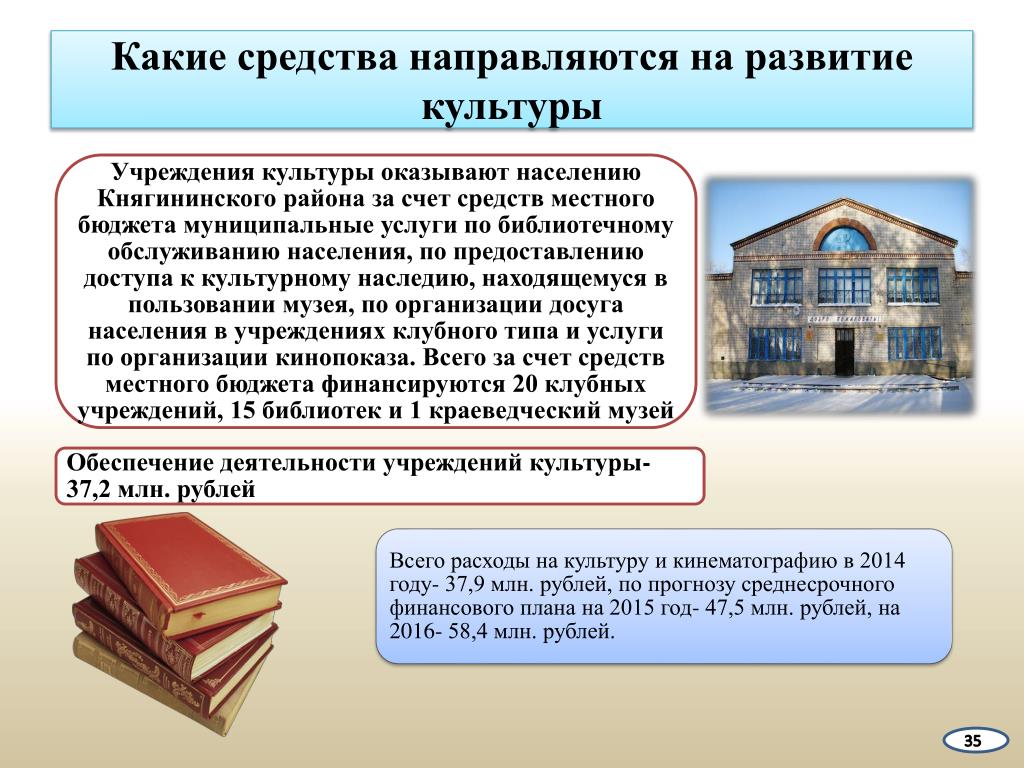 Какие средства направляются на развитие культуры

Учреждения культуры оказывают населению Княгининского района за счет средств местного бюджета муниципальные услуги по библиотечному обслуживанию населения, по предоставлению доступа к культурному наследию, находящемуся в пользовании музея, по организации досуга населения в учреждениях клубного типа и услуги по организации кинопоказа. Всего за счет средств местного бюджета финансируются 20 клубных учреждений, 15 библиотек и 1 краеведческий музей

Обеспечение деятельности учреждений культуры- 37,2 млн. рублей

Всего расходы на культуру и кинематографию в 2014 году- 37,9 млн. рублей, по прогнозу среднесрочного финансового плана на 2015 год- 47,5 млн. рублей, на 2016- 58,4 млн. рублей.

35